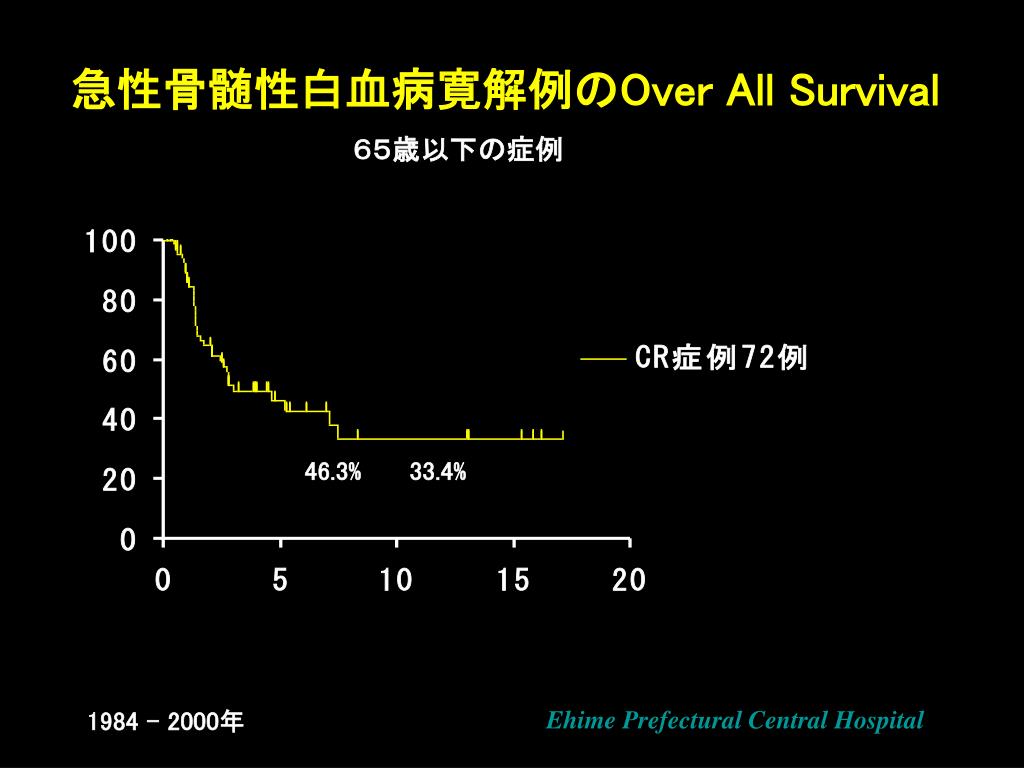 急性骨髄性白血病寛解例のOver All Survival

６５歳以下の症例

100
80
60
40
20
0

0 5 10 15 20

CR症例72例

46.3% 33.4%

1984 - 2000年

Ehime Prefectural Central Hospital